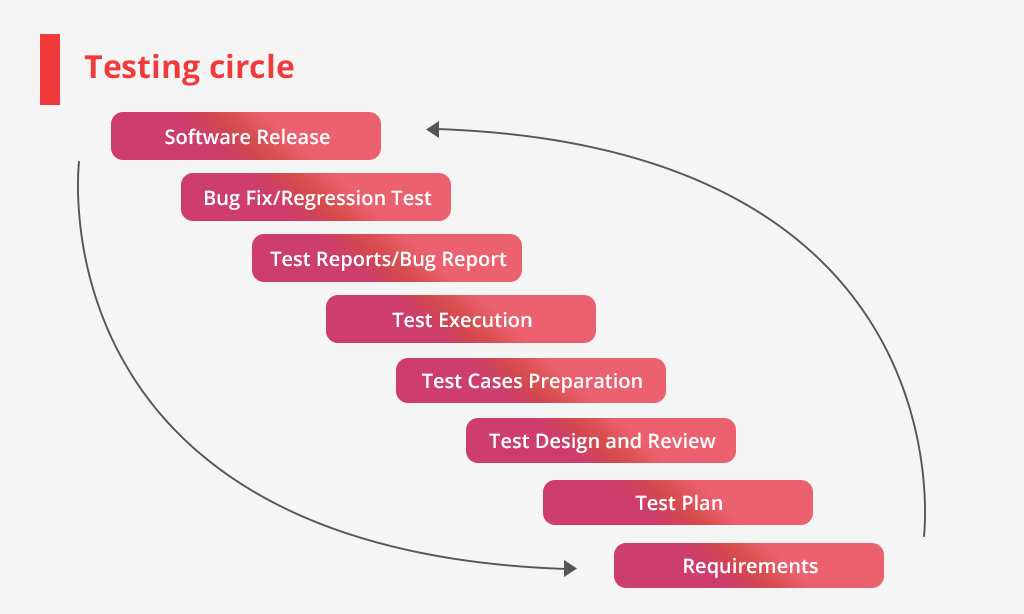 Testing circle

Software Release

Bug Fix/Regression Test

Test Reports/Bug Report

Test Execution

Test Cases Preparation

Test Design and Review

Test Plan

Requirements